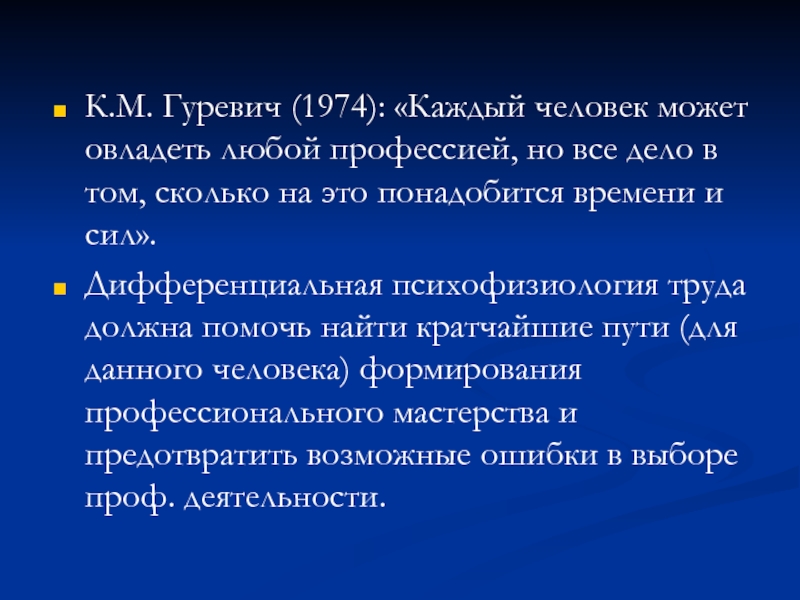 К.М. Гуревич (1974): «Каждый человек может овладеть любой профессией, но все дело в том, сколько на это понадобится времени и сил».

Дифференциальная психофизиология труда должна помочь найти кратчайшие пути (для данного человека) формирования профессионального мастерства и предотвратить возможные ошибки в выборе проф. деятельности.